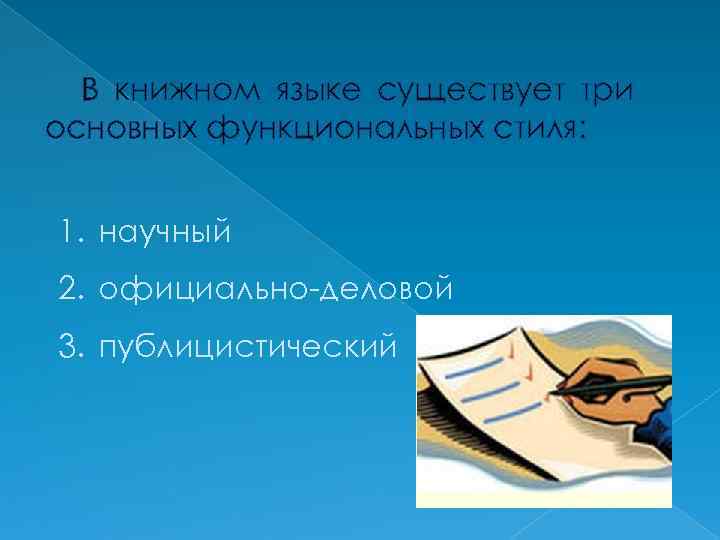 В книжном языке существует три основных функциональных стиля:

1. научный
2. официально-деловой
3. публицистический